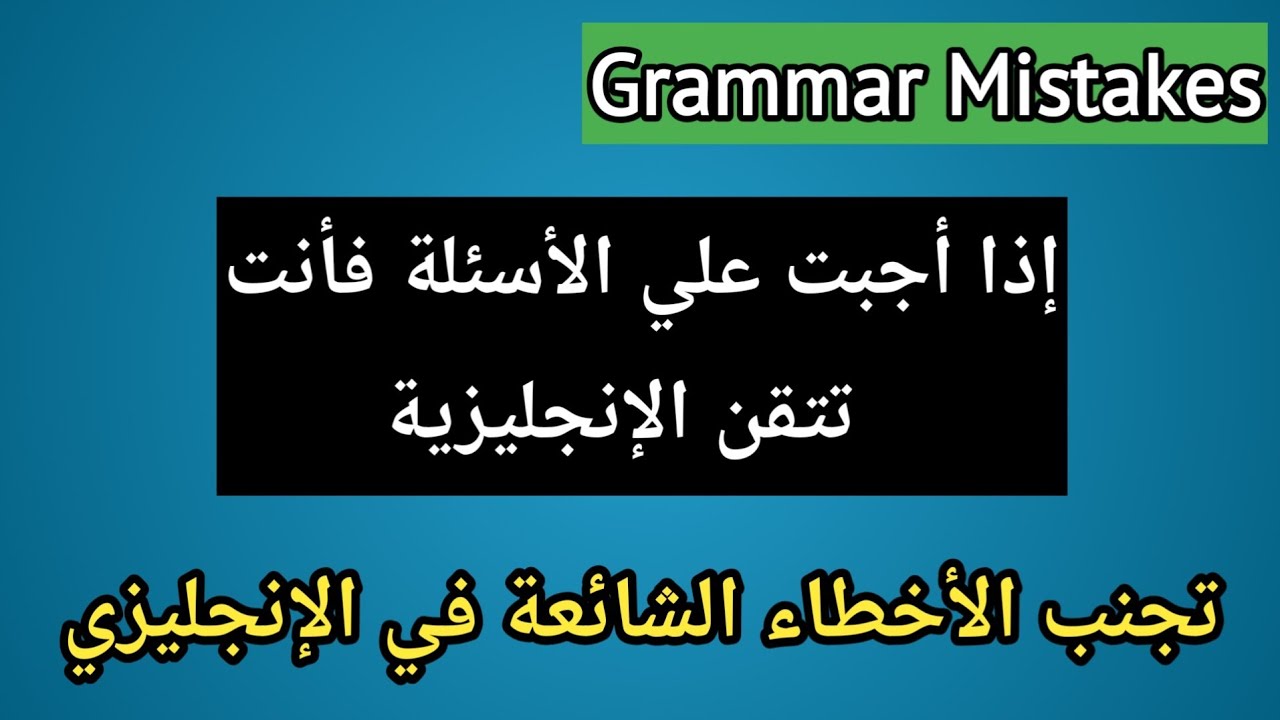 Grammar Mistakes

إذا أجبت علي الأسئلة فأنت تتقن الإنجليزية

تجنب الأخطاء الشائعة في الإنجليزي